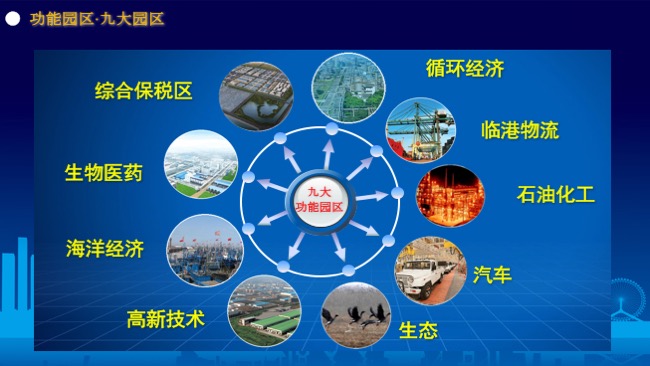 功能园区·九大园区

九大
功能园区

循环经济

临港物流

石油化工

汽车

生态

高新技术

海洋经济

生物医药

综合保税区